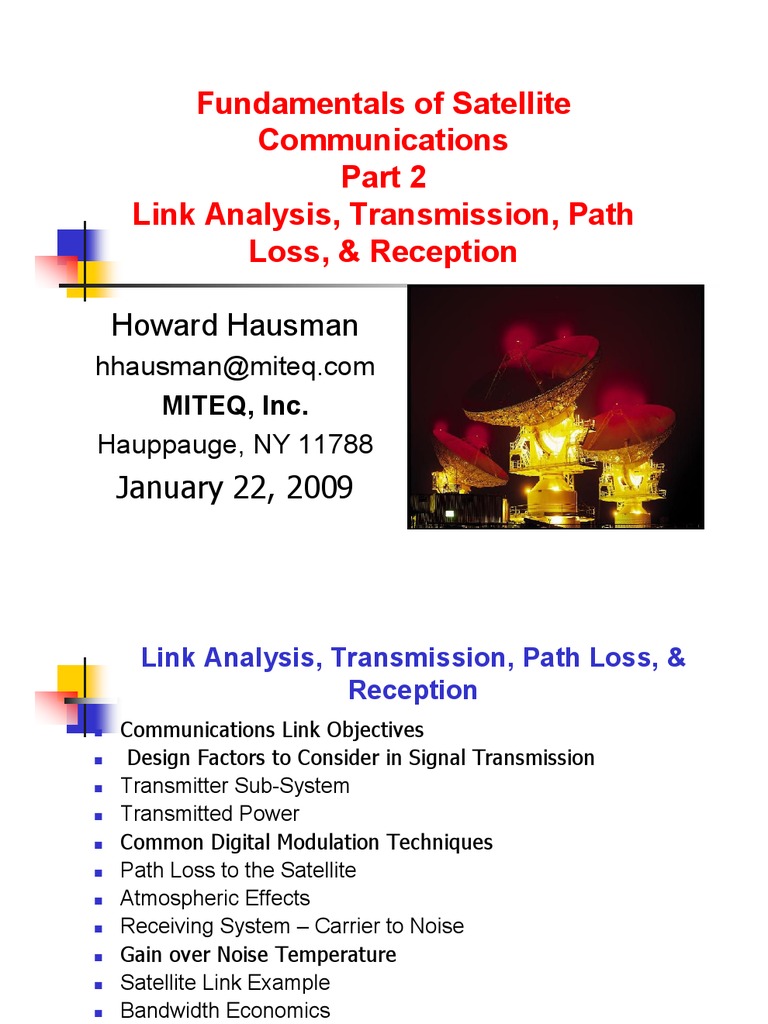 Fundamentals of Satellite Communications
Part 2
Link Analysis, Transmission, Path Loss, & Reception

Howard Hausman
hhausman@miteq.com
MITEQ, Inc.
Hauppauge, NY 11788
January 22, 2009

Link Analysis, Transmission, Path Loss, & Reception

- Communications Link Objectives
- Design Factors to Consider in Signal Transmission
- Transmitter Sub-System
- Transmitted Power
- Common Digital Modulation Techniques
- Path Loss to the Satellite
- Atmospheric Effects
- Receiving System – Carrier to Noise
- Gain over Noise Temperature
- Satellite Link Example
- Bandwidth Economics